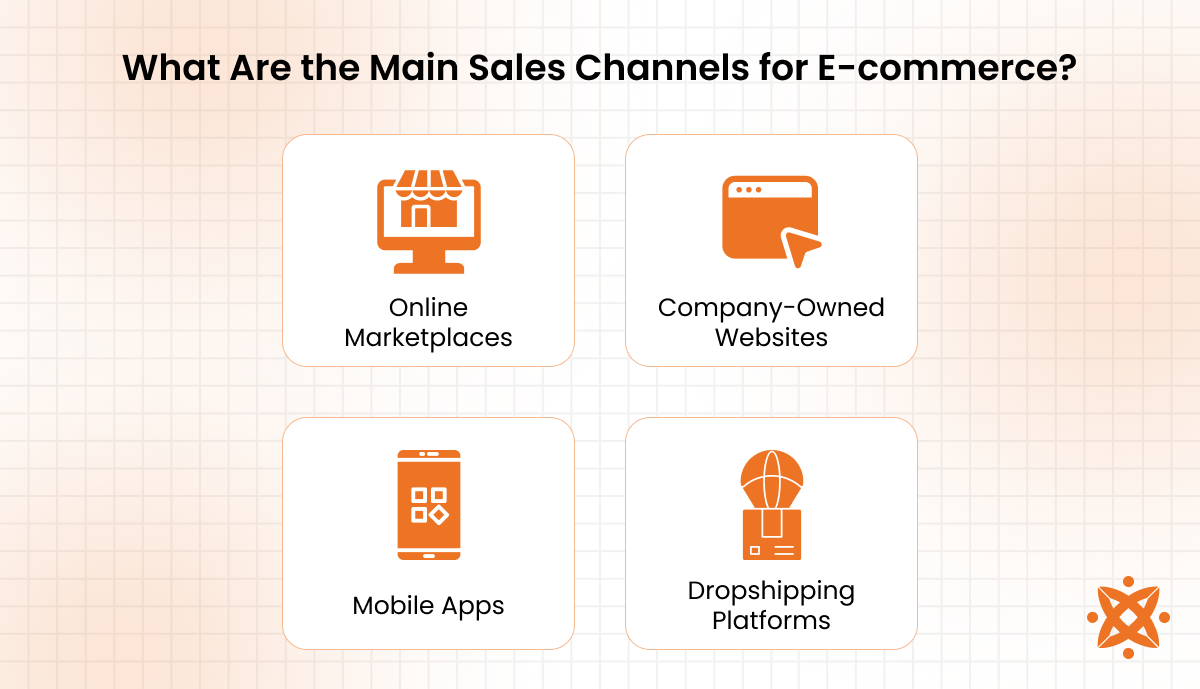 What Are the Main Sales Channels for E-commerce?

Online Marketplaces

Company-Owned Websites

Mobile Apps

Dropshipping Platforms